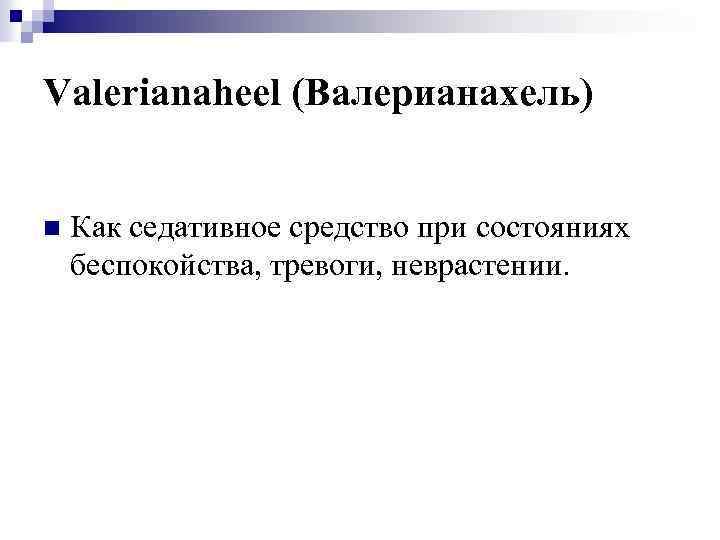 Valerianaheel (Валерианахель)

Как седативное средство при состояниях беспокойства, тревоги, неврастении.